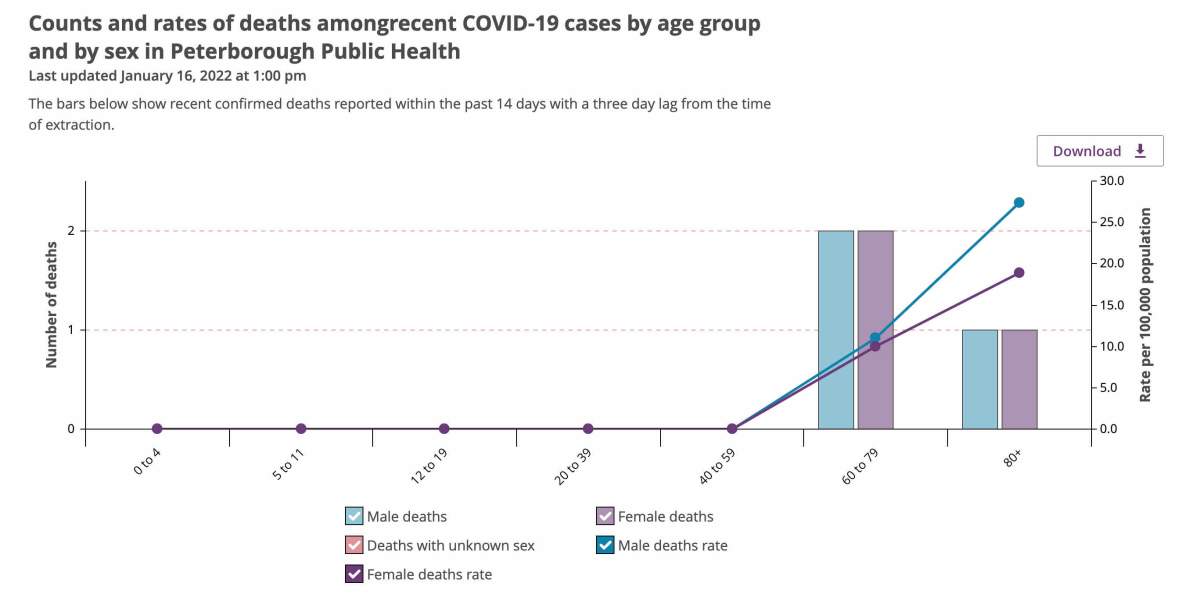 Counts and rates of deaths amongrecent COVID-19 cases by age group and by sex in Peterborough Public Health
Last updated January 16, 2022 at 1:00 pm

The bars below show recent confirmed deaths reported within the past 14 days with a three day lag from the time of extraction.

Download

Number of deaths
2
1
0

Rate per 100,000 population
30.0
25.0
20.0
15.0
10.0
5.0
0.0

0 to 4
5 to 11
12 to 19
20 to 39
40 to 59
60 to 79
80+

Male deaths
Female deaths
Deaths with unknown sex
Male deaths rate
Female deaths rate